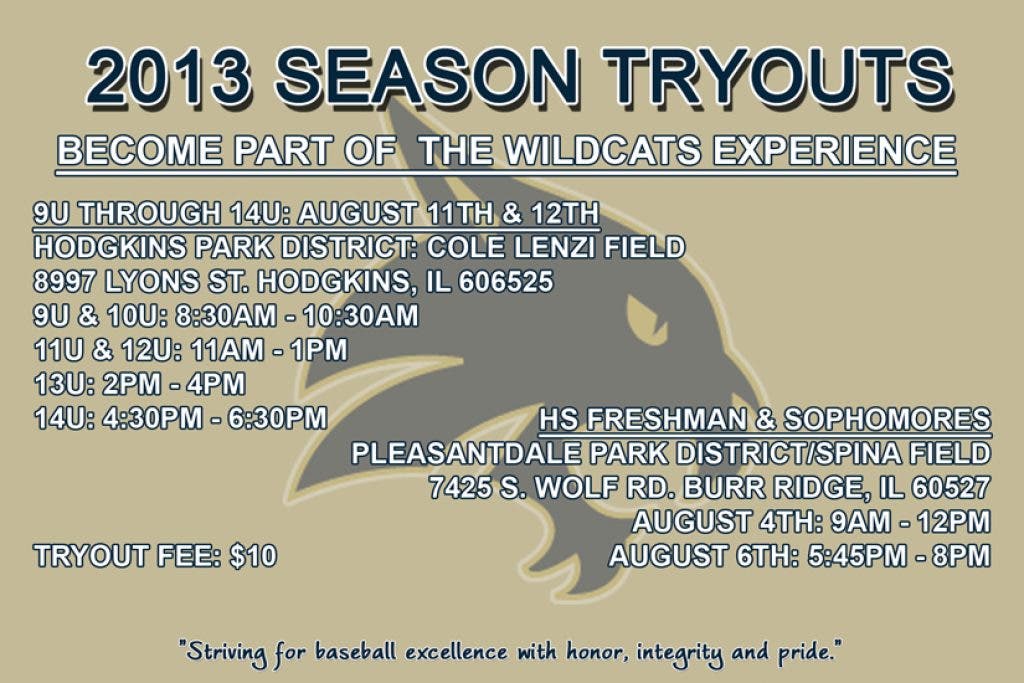 2013 SEASON TRYOUTS

BECOME PART OF THE WILDCATS EXPERIENCE

9U THROUGH 14U: AUGUST 11TH & 12TH
HODGKINS PARK DISTRICT: COLE LENZI FIELD
8997 LYONS ST. HODGKINS, IL 606525
9U & 10U: 8:30AM - 10:30AM
11U & 12U: 11AM - 1PM
13U: 2PM - 4PM
14U: 4:30PM - 6:30PM

HS FRESHMAN & SOPHOMORES
PLEASANTDALE PARK DISTRICT/SPINA FIELD
7425 S. WOLF RD. BURR RIDGE, IL 60527
AUGUST 4TH: 9AM - 12PM
AUGUST 6TH: 5:45PM - 8PM

TRYOUT FEE: $10

"Striving for baseball excellence with honor, integrity and pride."